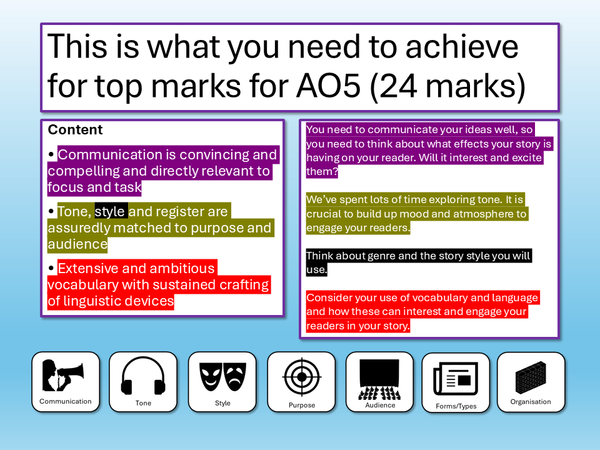 This is what you need to achieve for top marks for AO5 (24 marks)

Content

• Communication is convincing and compelling and directly relevant to focus and task

• Tone, style and register are assuredly matched to purpose and audience

• Extensive and ambitious vocabulary with sustained crafting of linguistic devices

You need to communicate your ideas well, so you need to think about what effects your story is having on your reader. Will it interest and excite them?

We've spent lots of time exploring tone. It is crucial to build up mood and atmosphere to engage your readers.

Think about genre and the story style you will use.

Consider your use of vocabulary and language and how these can interest and engage your readers in your story.

Communication

Tone

Style

Purpose

Audience

Forms/Types

Organisation